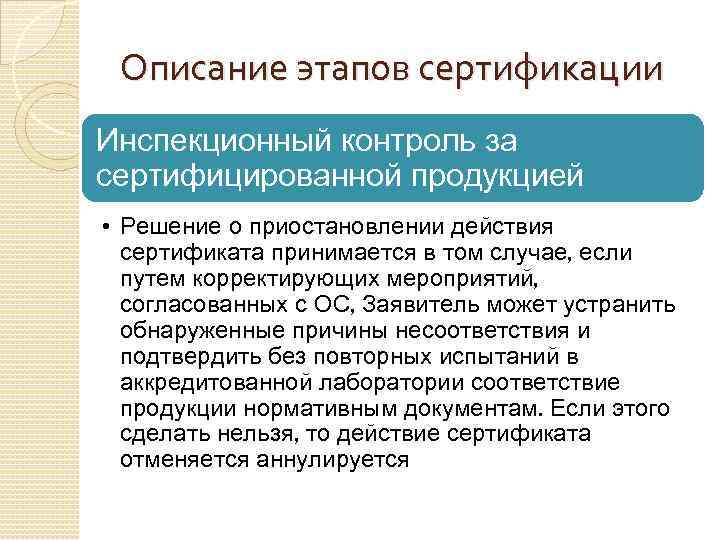 Описание этапов сертификации

Инспекционный контроль за сертифицированной продукцией

• Решение о приостановлении действия сертификата принимается в том случае, если путем корректирующих мероприятий, согласованных с ОС, Заявитель может устранить обнаруженные причины несоответствия и подтвердить без повторных испытаний в аккредитованной лаборатории соответствие продукции нормативным документам. Если этого сделать нельзя, то действие сертификата отменяется аннулируется